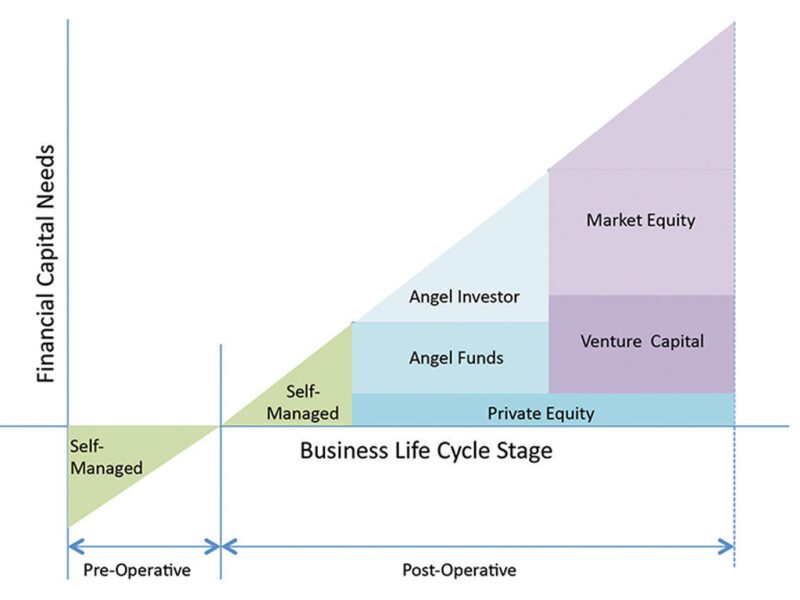 Financial Capital Needs

Market Equity

Angel Investor

Venture Capital

Angel Funds

Self-Managed

Private Equity

Self-Managed

Business Life Cycle Stage

Pre-Operative

Post-Operative